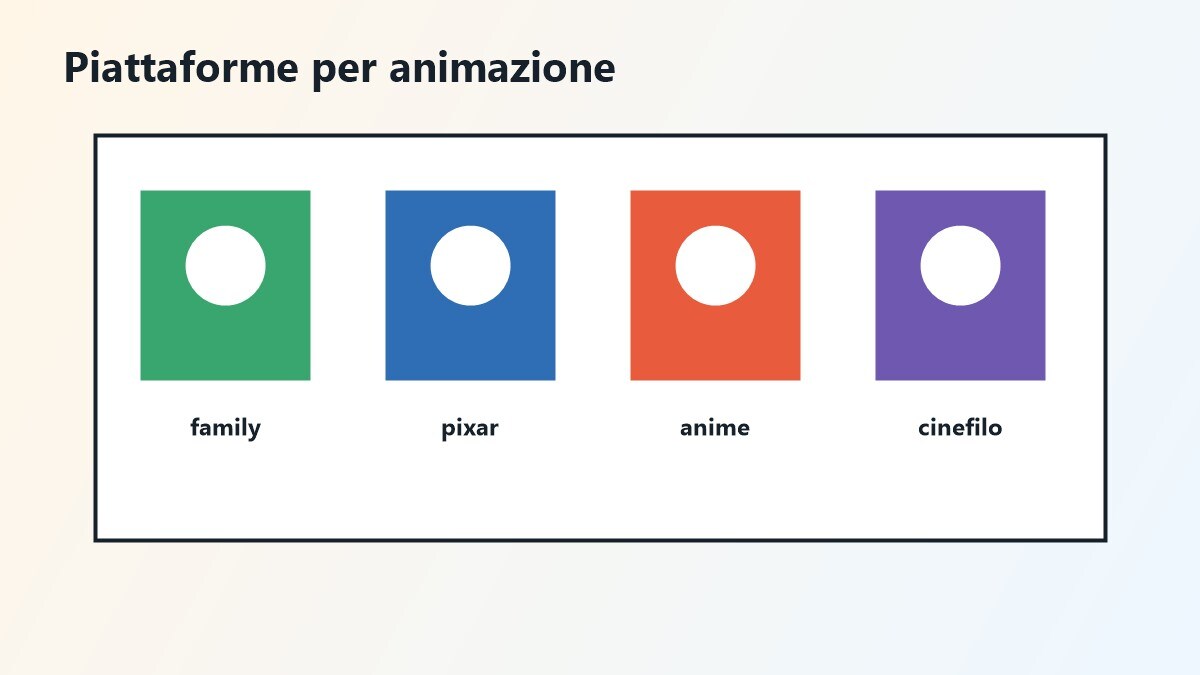 Piattaforme per animazione

family

pixar

anime

cinefilo